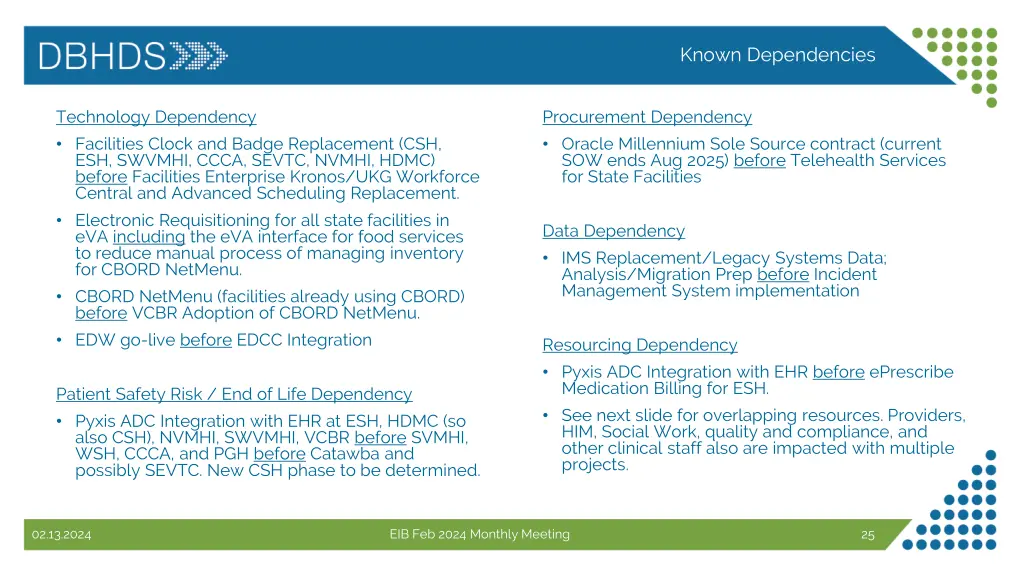 DBHDS

Known Dependencies

Technology Dependency

• Facilities Clock and Badge Replacement (CSH, ESH, SWVMHI, CCCA, SEVTC, NVMHI, HDMC) before Facilities Enterprise Kronos/UKG Workforce Central and Advanced Scheduling Replacement.

• Electronic Requisitioning for all state facilities in eVA including the eVA interface for food services to reduce manual process of managing inventory for CBORD NetMenu.

• CBORD NetMenu (facilities already using CBORD) before VCBR Adoption of CBORD NetMenu.

• EDW go-live before EDCC Integration

Patient Safety Risk / End of Life Dependency

• Pyxis ADC Integration with EHR at ESH, HDMC (so also CSH), NVMHI, SWVMHI, VCBR before SVMHI, WSH, CCCA, and PGH before Catawba and possibly SEVTC. New CSH phase to be determined.

Procurement Dependency

• Oracle Millennium Sole Source contract (current SOW ends Aug 2025) before Telehealth Services for State Facilities

Data Dependency

• IMS Replacement/Legacy Systems Data; Analysis/Migration Prep before Incident Management System implementation

Resourcing Dependency

• Pyxis ADC Integration with EHR before ePrescribe Medication Billing for ESH.

• See next slide for overlapping resources. Providers, HIM, Social Work, quality and compliance, and other clinical staff also are impacted with multiple projects.

02.13.2024

EIB Feb 2024 Monthly Meeting

25